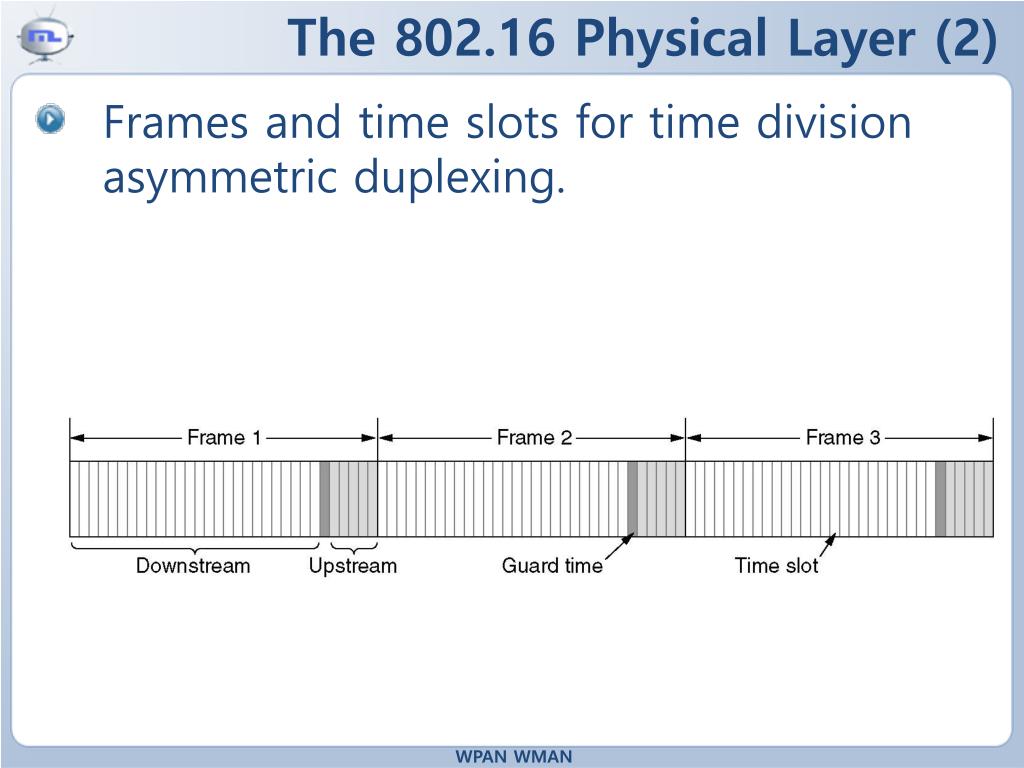 The 802.16 Physical Layer (2)

Frames and time slots for time division asymmetric duplexing.

Frame 1
Frame 2
Frame 3
Downstream
Upstream
Guard time
Time slot

WPAN WMAN